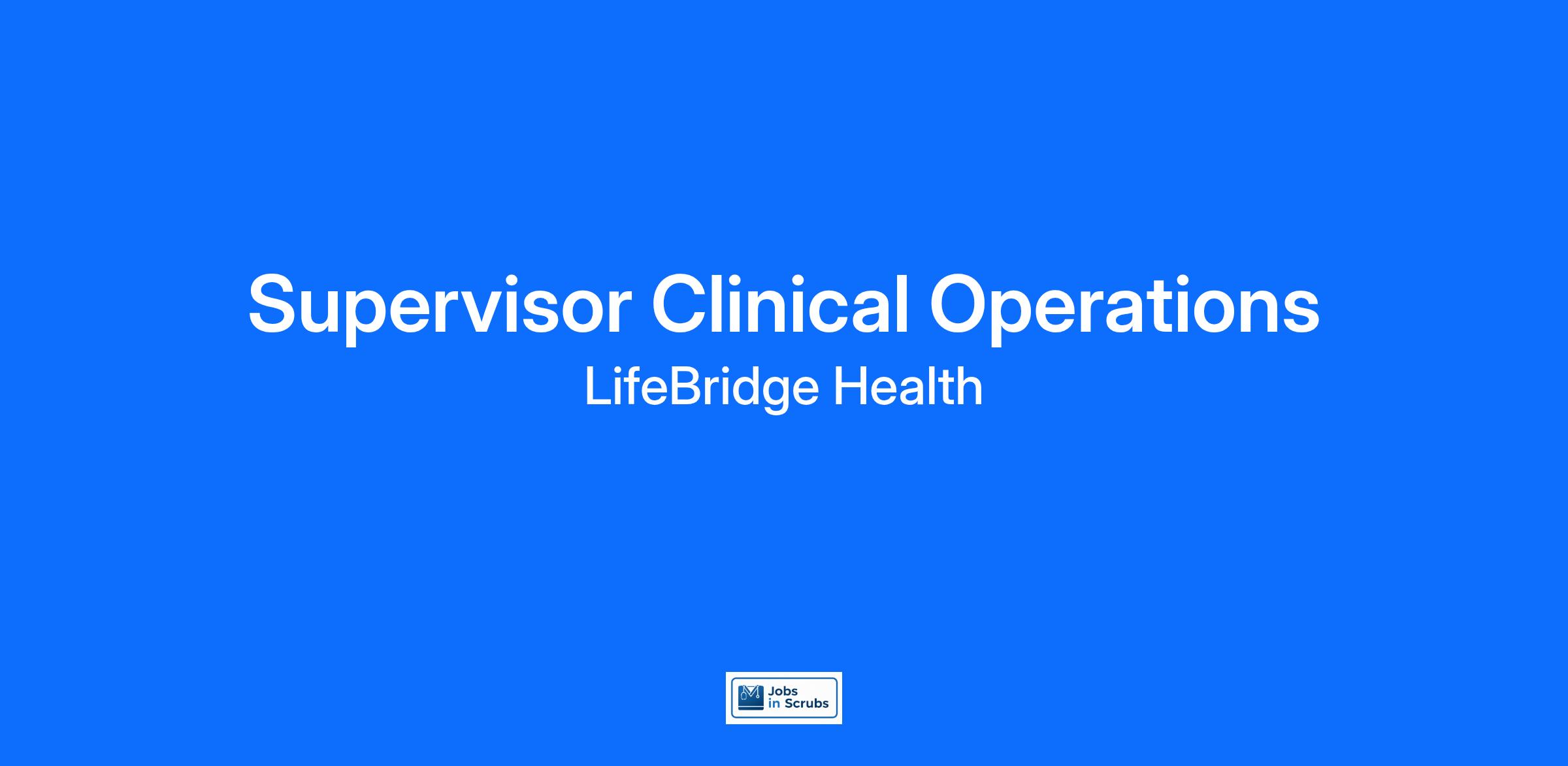 Supervisor Clinical Operations

LifeBridge Health

Jobs in Scrubs